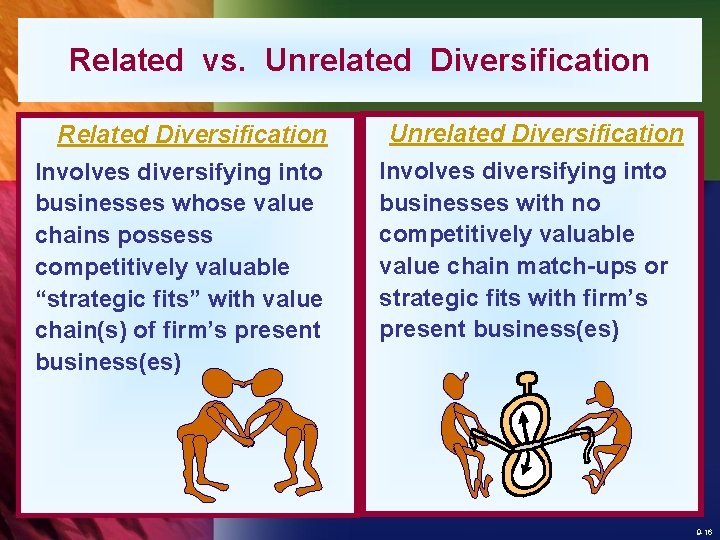 Related vs. Unrelated Diversification

Related Diversification

Involves diversifying into businesses whose value chains possess competitively valuable “strategic fits” with value chain(s) of firm’s present business(es)

Unrelated Diversification

Involves diversifying into businesses with no competitively valuable value chain match-ups or strategic fits with firm’s present business(es)

9-16